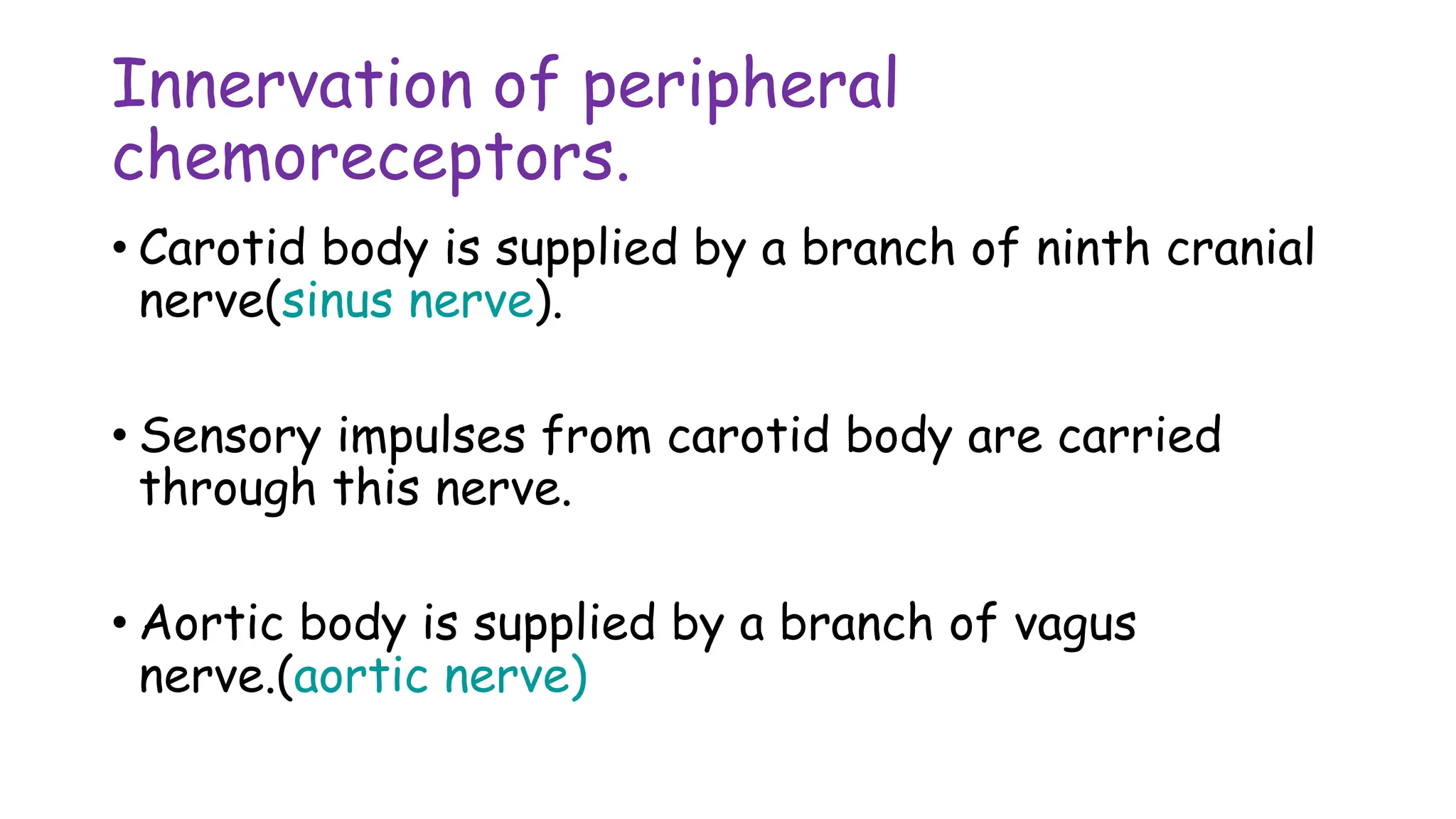 Innervation of peripheral chemoreceptors.

• Carotid body is supplied by a branch of ninth cranial nerve(sinus nerve).

• Sensory impulses from carotid body are carried through this nerve.

• Aortic body is supplied by a branch of vagus nerve.(aortic nerve)